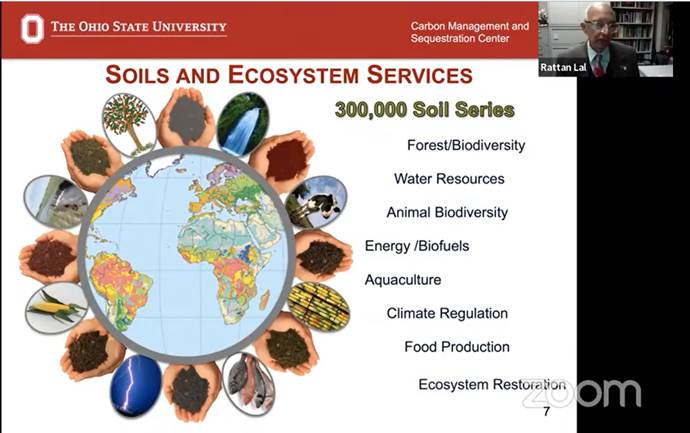 THE OHIO STATE UNIVERSITY

Carbon Management and Sequestration Center

Rattan Lal

SOILS AND ECOSYSTEM SERVICES

300,000 Soil Series

Forest/Biodiversity

Water Resources

Animal Biodiversity

Energy /Biofuels

Aquaculture

Climate Regulation

Food Production

Ecosystem Restoration

zoom

7